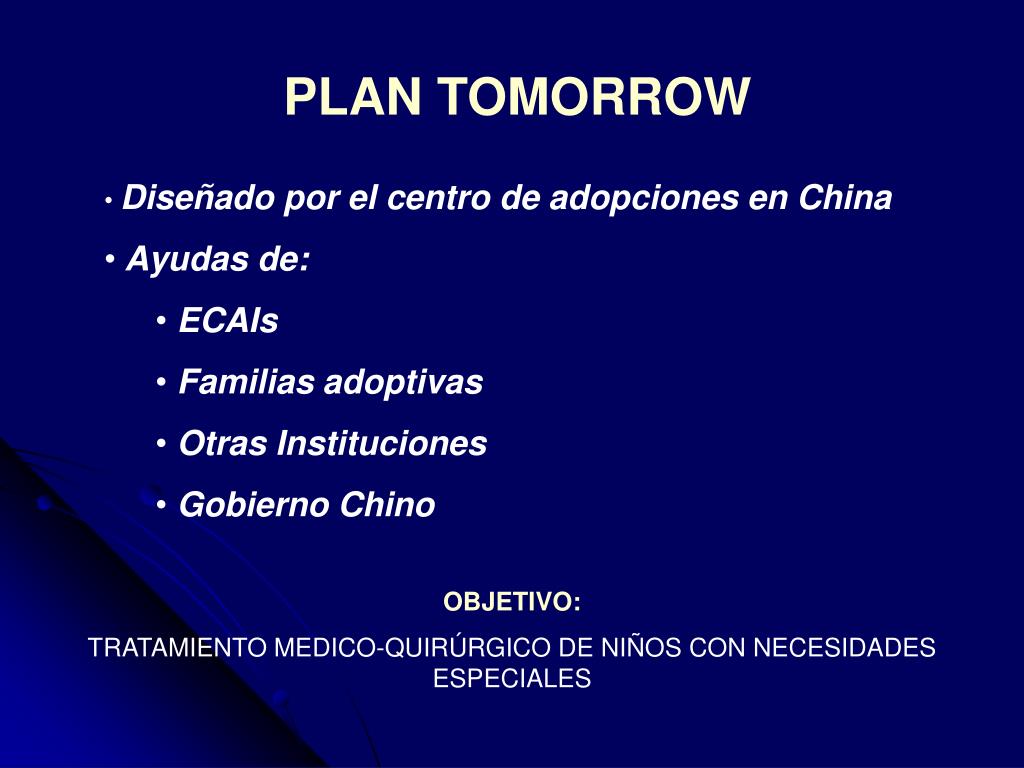 PLAN TOMORROW

• Diseñado por el centro de adopciones en China
• Ayudas de:
• ECAIs
• Familias adoptivas
• Otras Instituciones
• Gobierno Chino

OBJETIVO:
TRATAMIENTO MEDICO-QUIRÚRGICO DE NIÑOS CON NECESIDADES ESPECIALES